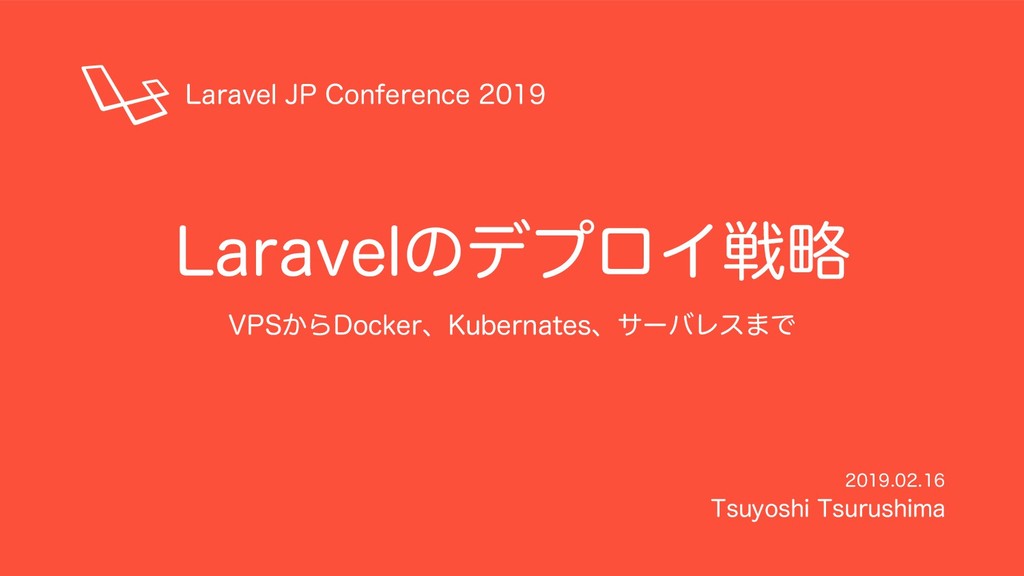 Laravel JP Conference 2019

Laravelのデプロイ戦略

VPSからDocker、Kubernates、サーバレスまで

2019.02.16

Tsuyoshi Tsurushima